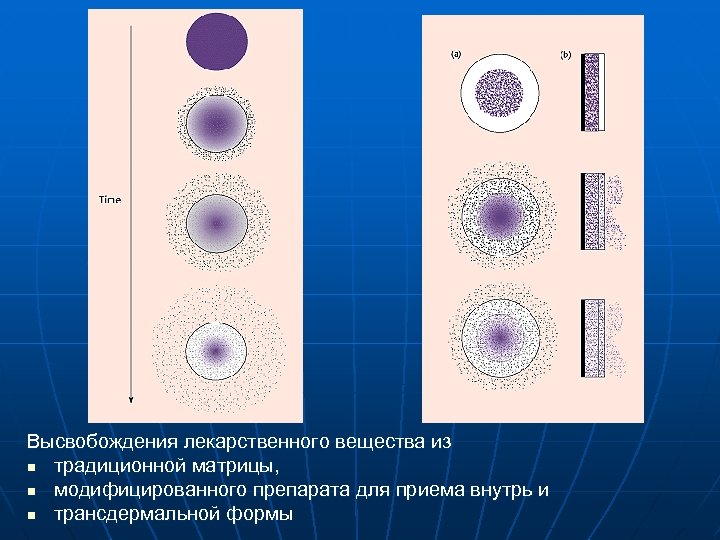 Time

(a)

(b)

Высвобождения лекарственного вещества из
- традиционной матрицы,
- модифицированного препарата для приема внутрь и
- трансдермальной формы